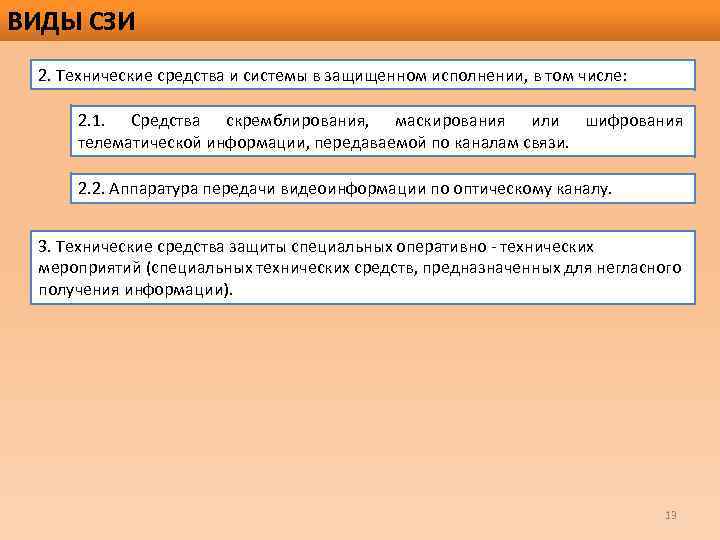 ВИДЫ СЗИ

2. Технические средства и системы в защищенном исполнении, в том числе:

2.1. Средства скремблирования, маскирования или шифрования телематической информации, передаваемой по каналам связи.

2.2. Аппаратура передачи видеоинформации по оптическому каналу.

3. Технические средства защиты специальных оперативно - технических мероприятий (специальных технических средств, предназначенных для негласного получения информации).

19